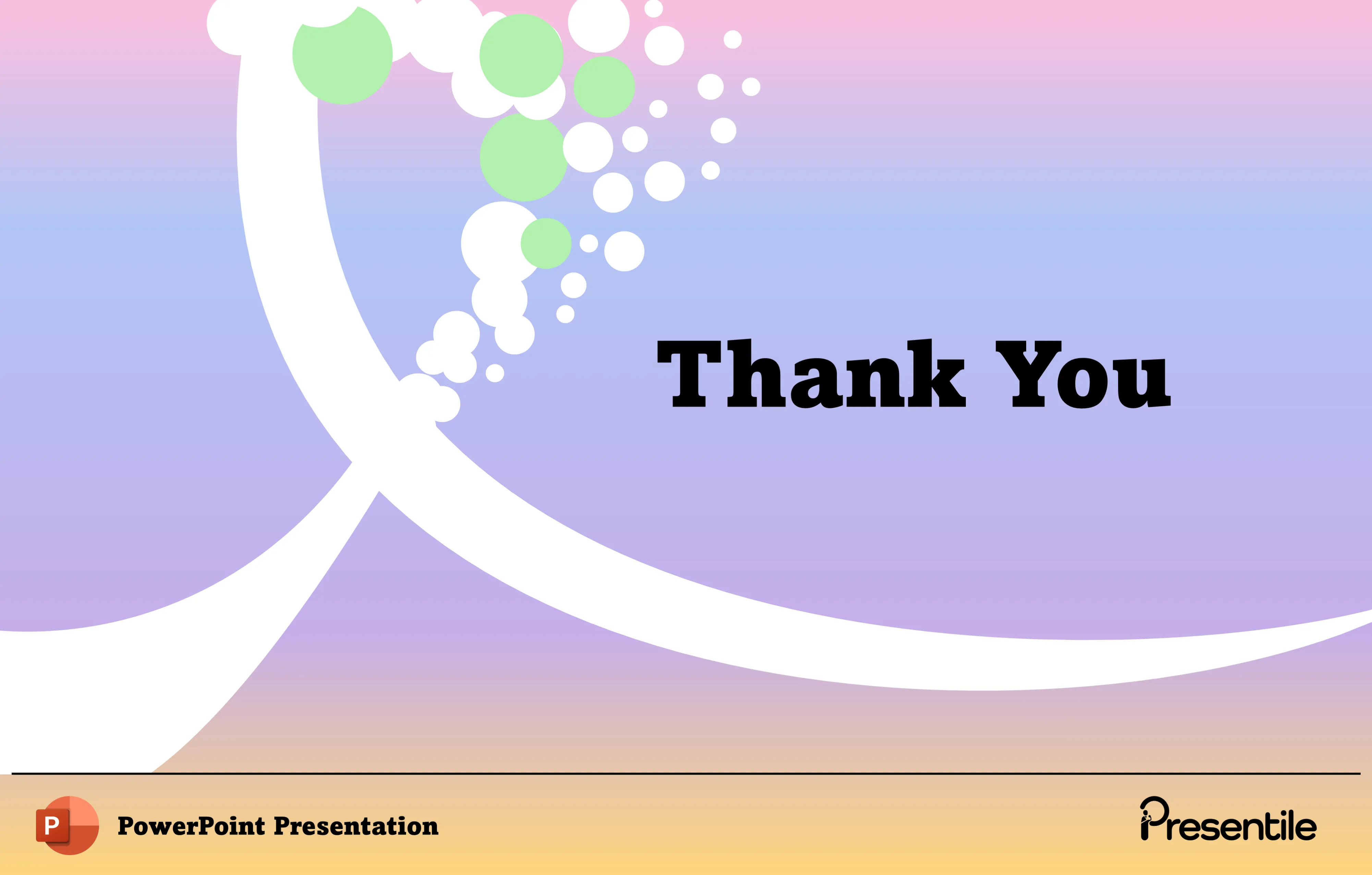 Thank You

P PowerPoint Presentation

Presentile